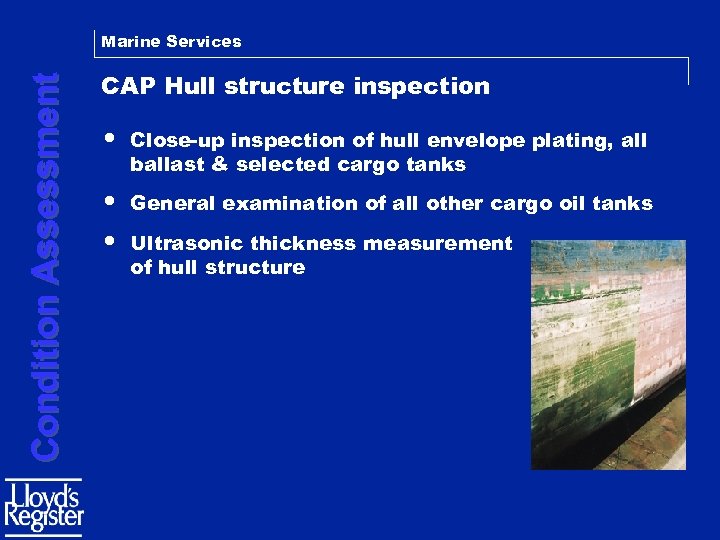 Marine Services

CAP Hull structure inspection

• Close-up inspection of hull envelope plating, all ballast & selected cargo tanks

• General examination of all other cargo oil tanks

• Ultrasonic thickness measurement of hull structure

Condition Assessment

Lloyd's Register